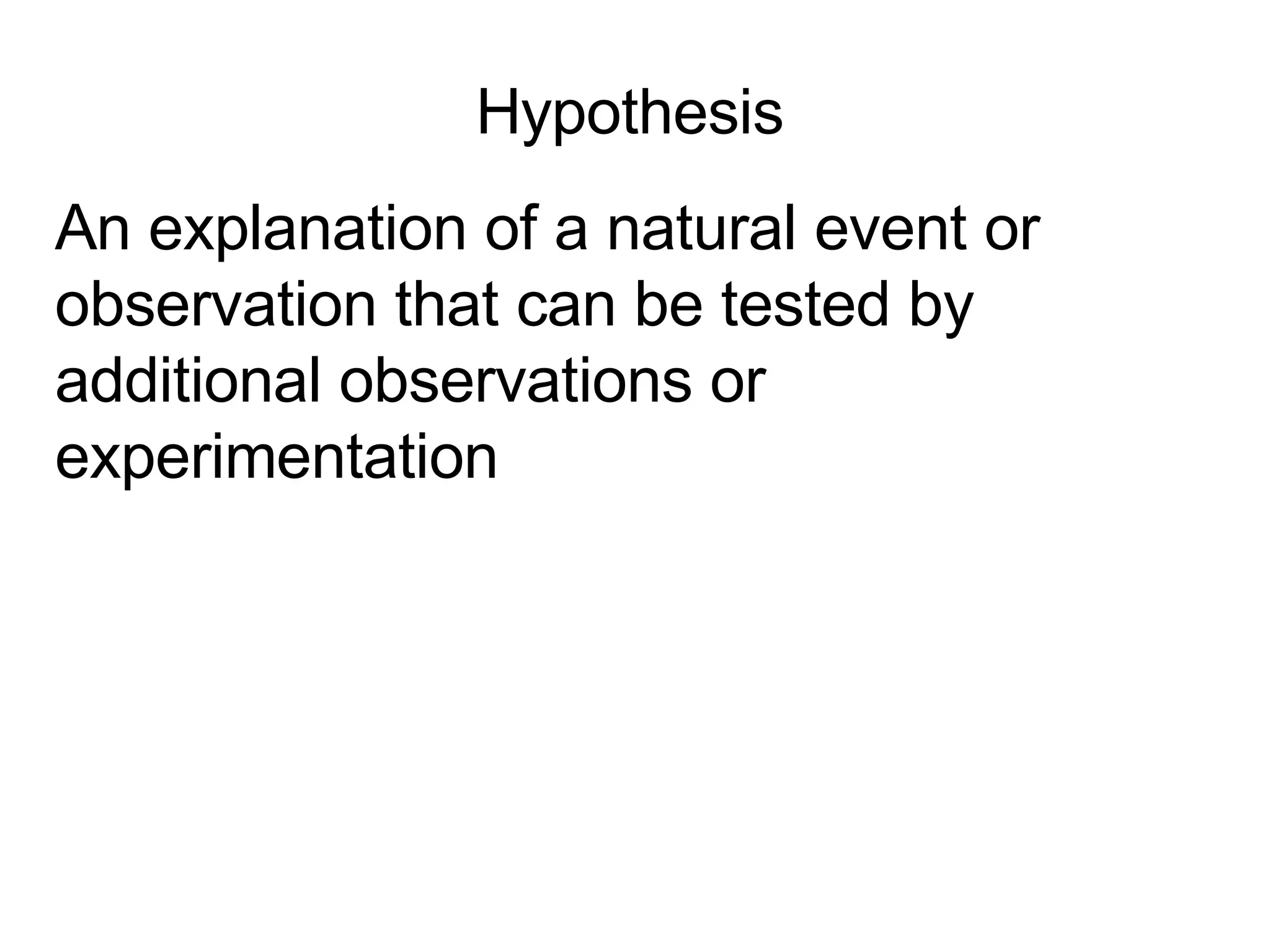 Hypothesis

An explanation of a natural event or observation that can be tested by additional observations or experimentation